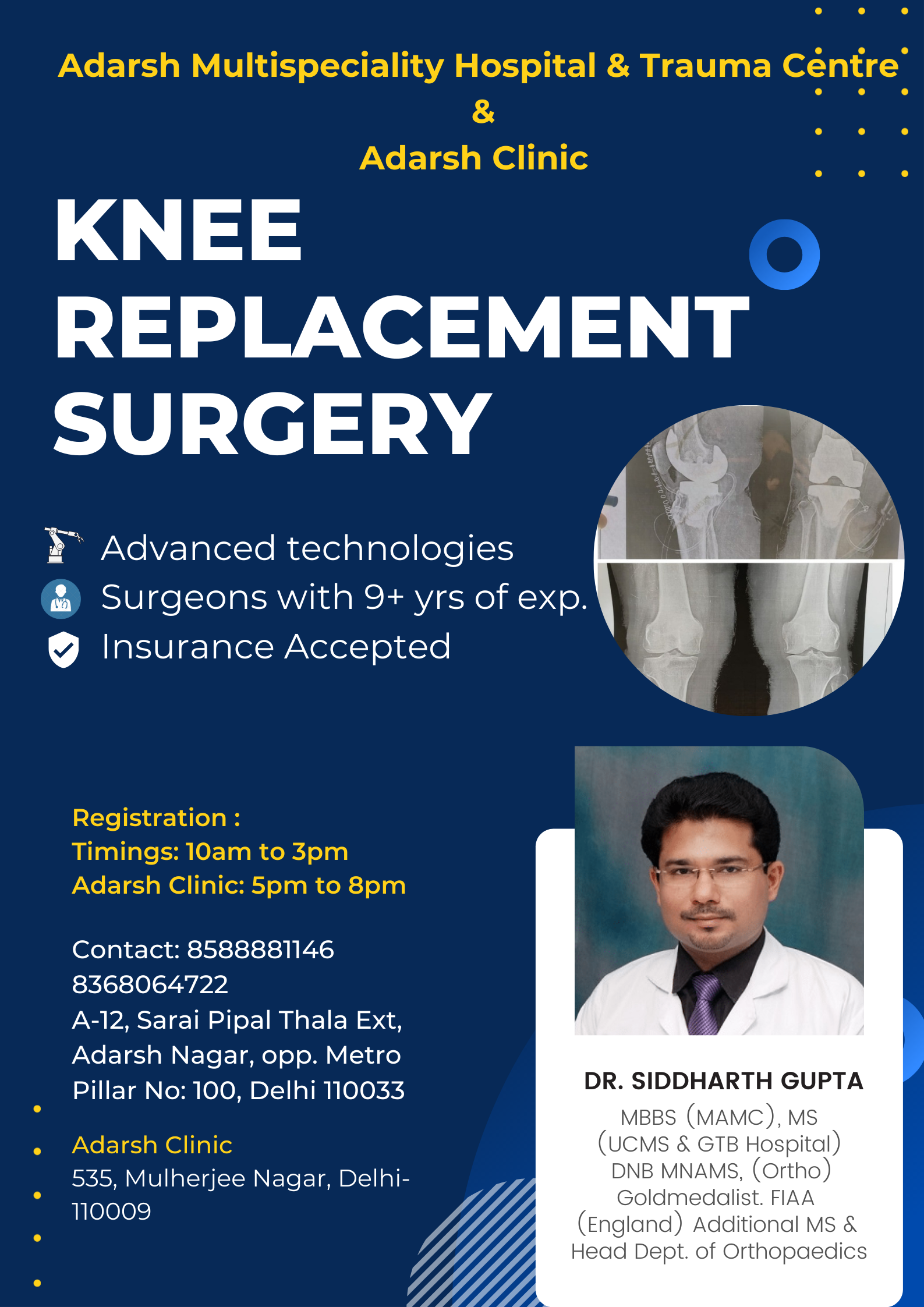 Adarsh Multispeciality Hospital & Trauma Centre
&
Adarsh Clinic

KNEE
REPLACEMENT
SURGERY

Advanced technologies
Surgeons with 9+ yrs of exp.
Insurance Accepted

Registration :
Timings: 10am to 3pm
Adarsh Clinic: 5pm to 8pm

Contact: 8588881146
8368064722
A-12, Sarai Pipal Thala Ext, Adarsh Nagar, opp. Metro Pillar No: 100, Delhi 110033

Adarsh Clinic
535, Mulherjee Nagar, Delhi-110009

DR. SIDDHARTH GUPTA
MBBS (MAMC), MS (UCMS & GTB Hospital) DNB MNAMS, (Ortho) Goldmedalist. FIAA (England) Additional MS & Head Dept. of Orthopaedics